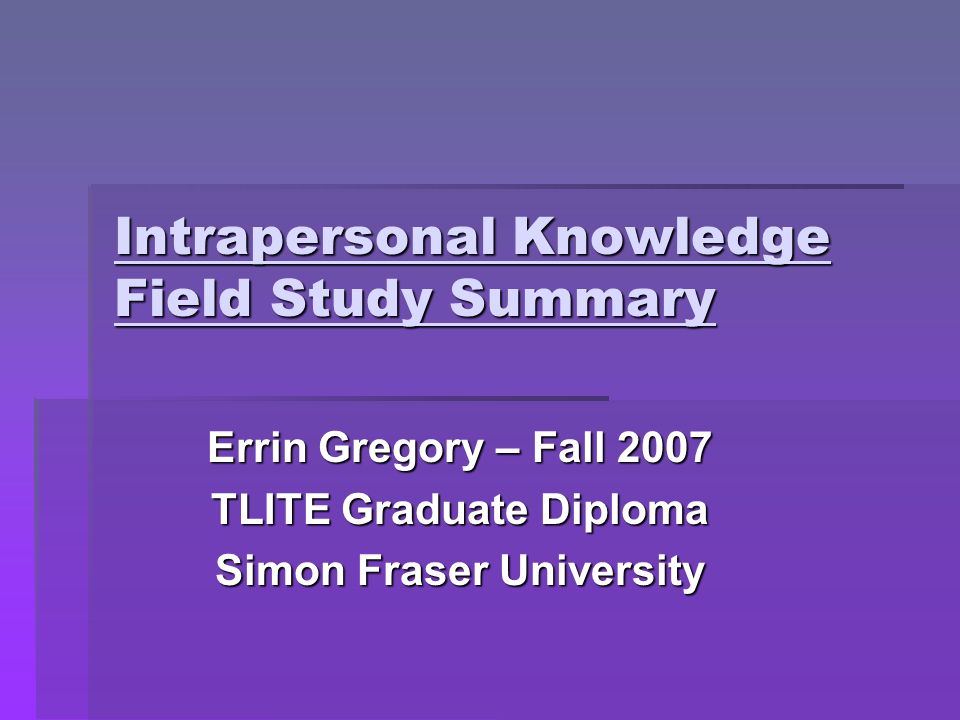 Intrapersonal Knowledge Field Study Summary

Errin Gregory – Fall 2007
TLITE Graduate Diploma
Simon Fraser University